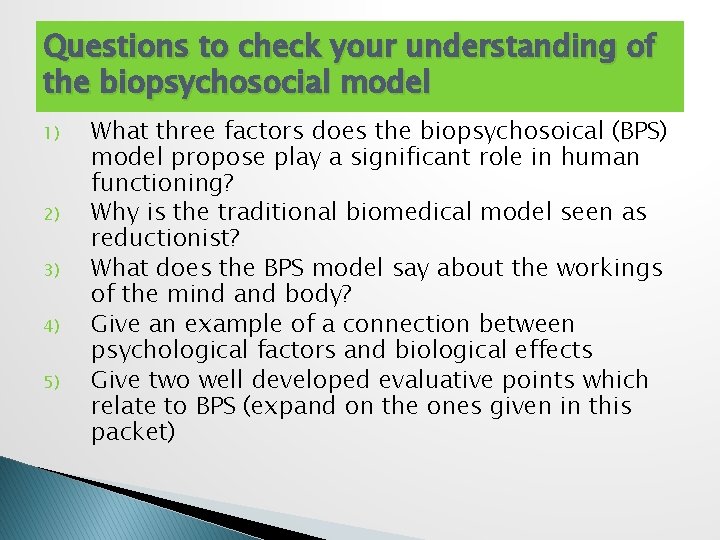 Questions to check your understanding of the biopsychosocial model

1) What three factors does the biopsychosoical (BPS) model propose play a significant role in human functioning?
2) Why is the traditional biomedical model seen as reductionist?
3) What does the BPS model say about the workings of the mind and body?
4) Give an example of a connection between psychological factors and biological effects
5) Give two well developed evaluative points which relate to BPS (expand on the ones given in this packet)